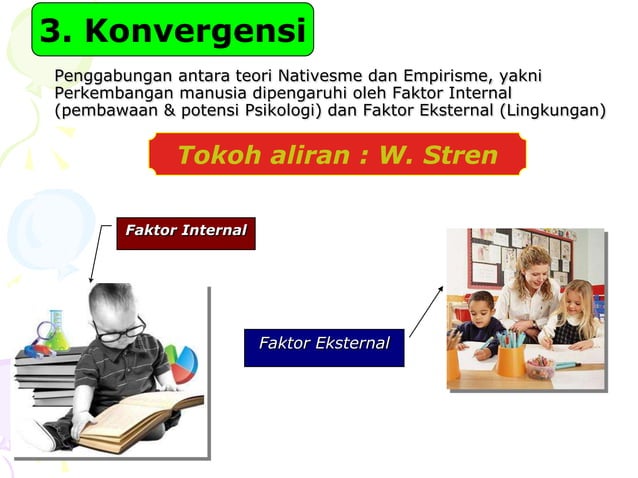 3. Konvergensi

Penggabungan antara teori Nativesme dan Empirisme, yakni Perkembangan manusia dipengaruhi oleh Faktor Internal (pembawaan & potensi Psikologi) dan Faktor Eksternal (Lingkungan)

Tokoh aliran : W. Stren

Faktor Internal

Faktor Eksternal